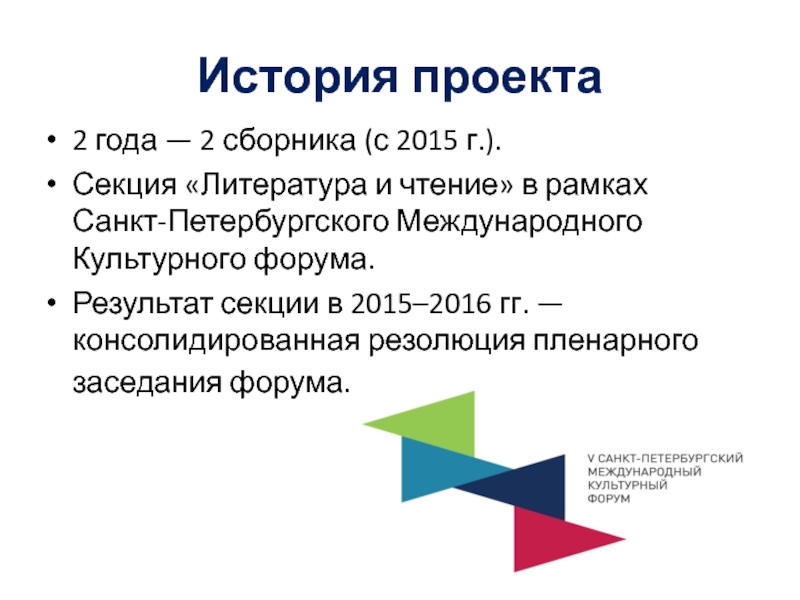 История проекта

• 2 года — 2 сборника (с 2015 г.).
• Секция «Литература и чтение» в рамках Санкт-Петербургского Международного Культурного форума.
• Результат секции в 2015–2016 гг. — консолидированная резолюция пленарного заседания форума.

V САНКТ-ПЕТЕРБУРГСКИЙ МЕЖДУНАРОДНЫЙ КУЛЬТУРНЫЙ ФОРУМ